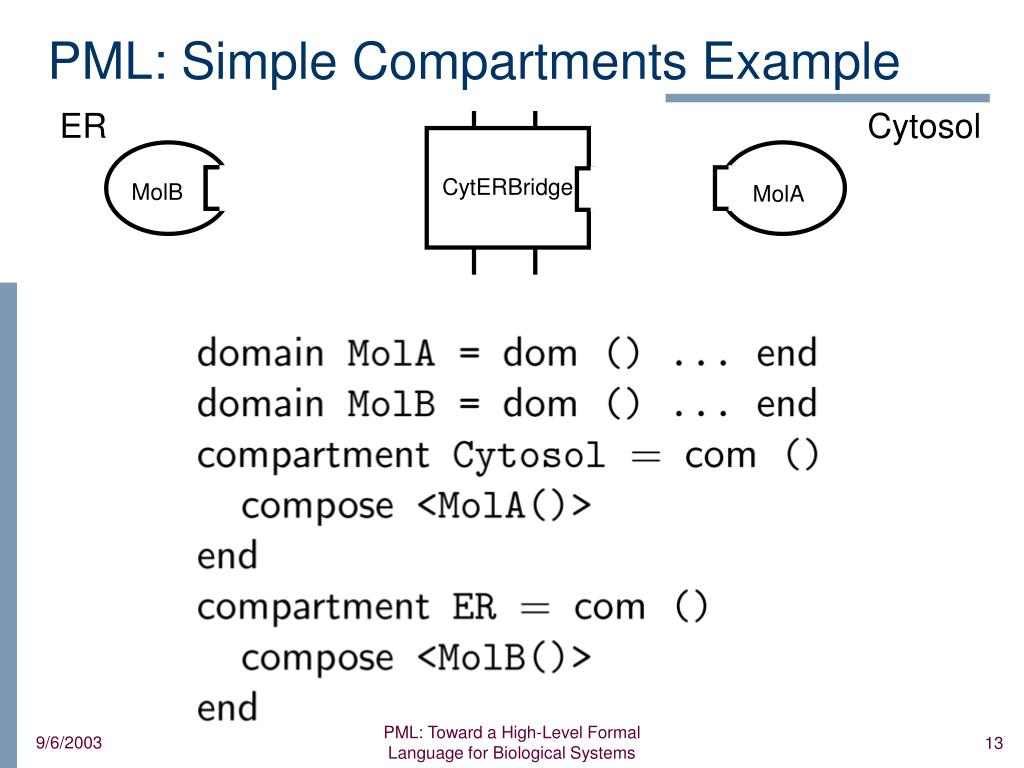 PML: Simple Compartments Example

ER

Cytosol

MolB

CytERBridge

MolA

domain MolA = dom () ... end
domain MolB = dom () ... end
compartment Cytosol = com ()
compose <MolA()>
end
compartment ER = com ()
compose <MolB()>
end

9/6/2003

PML: Toward a High-Level Formal Language for Biological Systems

13